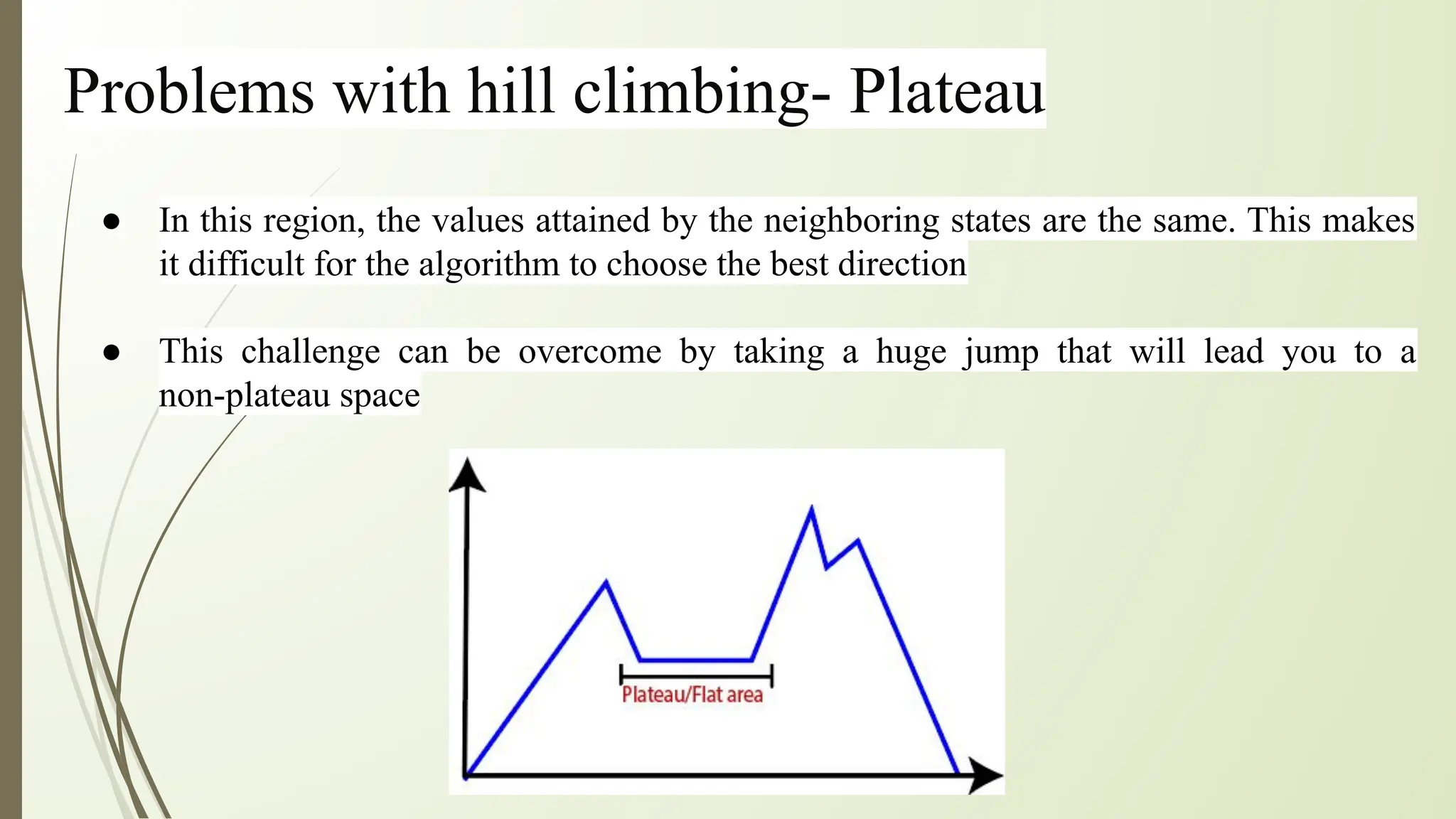 Problems with hill climbing- Plateau

● In this region, the values attained by the neighboring states are the same. This makes it difficult for the algorithm to choose the best direction

● This challenge can be overcome by taking a huge jump that will lead you to a non-plateau space

Plateau/Flat area